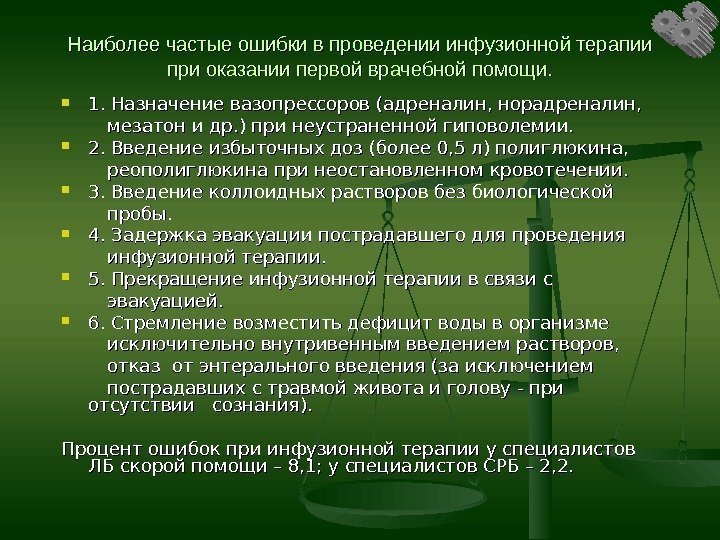 Наиболее частые ошибки в проведении инфузионной терапии при оказании первой врачебной помощи.

1. Назначение вазопрессоров (адреналин, норадреналин, мезатон и др.) при неустраненной гиповолемии.

2. Введение избыточных доз (более 0,5 л) полиглюкина, реополиглюкина при неостановленном кровотечении.

3. Введение коллоидных растворов без биологической пробы.

4. Задержка эвакуации пострадавшего для проведения инфузионной терапии.

5. Прекращение инфузионной терапии в связи с эвакуацией.

6. Стремление возместить дефицит воды в организме исключительно внутривенным введением растворов, отказ от энтерального введения (за исключением пострадавших с травмой живота и голову - при отсутствии сознания).

Процент ошибок при инфузионной терапии у специалистов ЛБ скорой помощи – 8,1; у специалистов СРБ – 2,2.